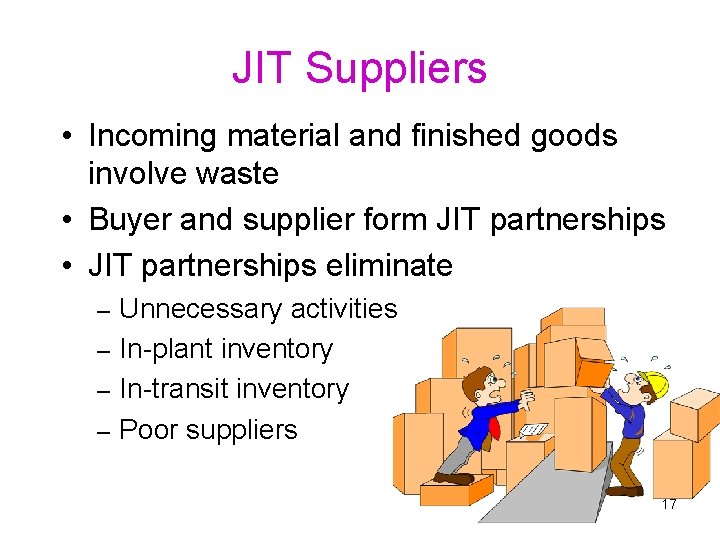 JIT Suppliers

• Incoming material and finished goods involve waste
• Buyer and supplier form JIT partnerships
• JIT partnerships eliminate
– Unnecessary activities
– In-plant inventory
– In-transit inventory
– Poor suppliers

17